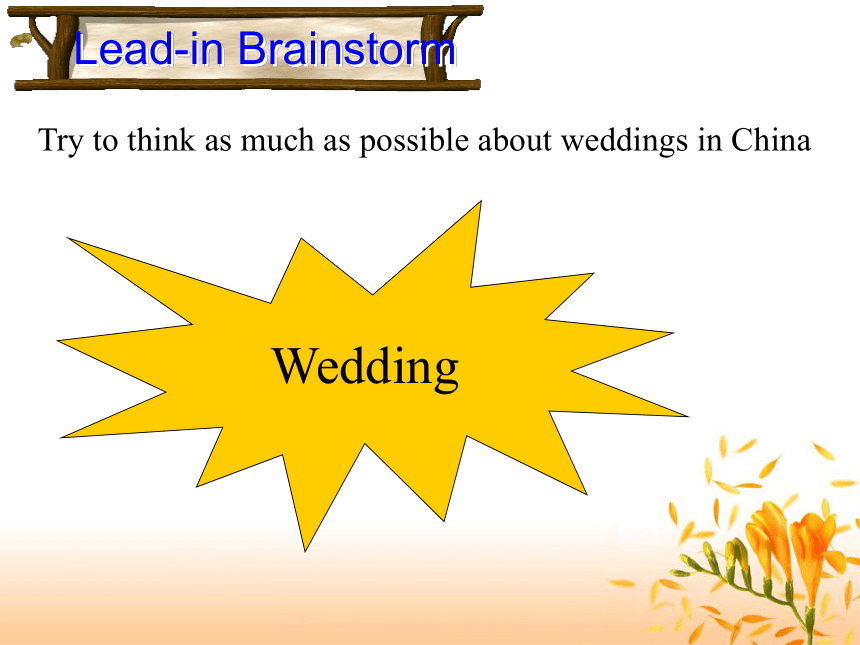 Lead-in Brainstorm

Try to think as much as possible about weddings in China

Wedding